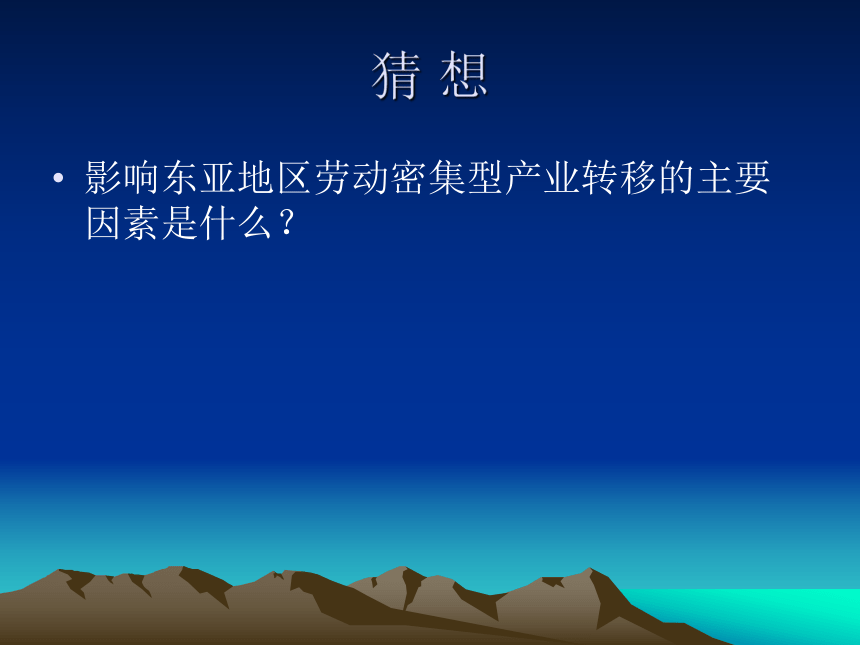 猜 想

• 影响东亚地区劳动密集型产业转移的主要因素是什么？